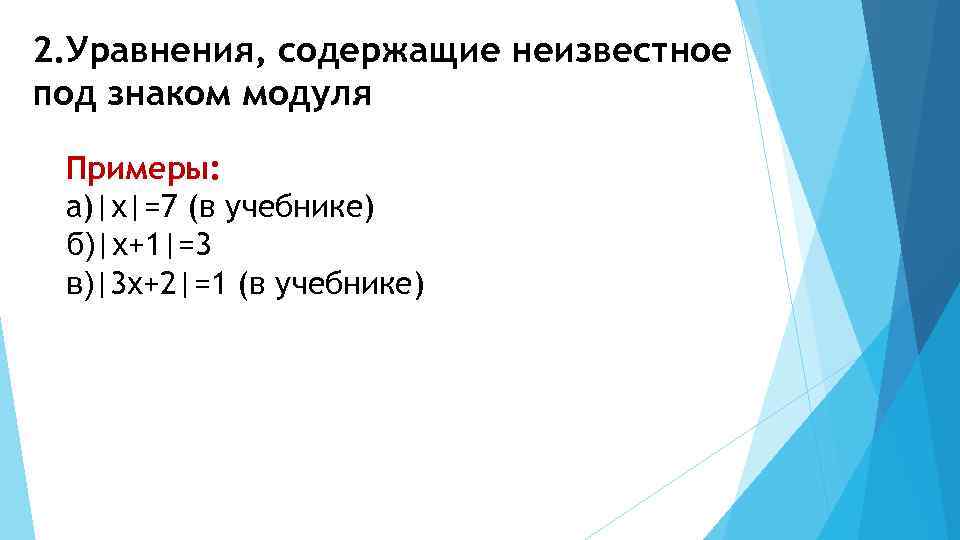 2.Уравнения, содержащие неизвестное под знаком модуля

Примеры:
а)$|x|=7$ (в учебнике)
б)$|x+1|=3$
в)$|3x+2|=1$ (в учебнике)